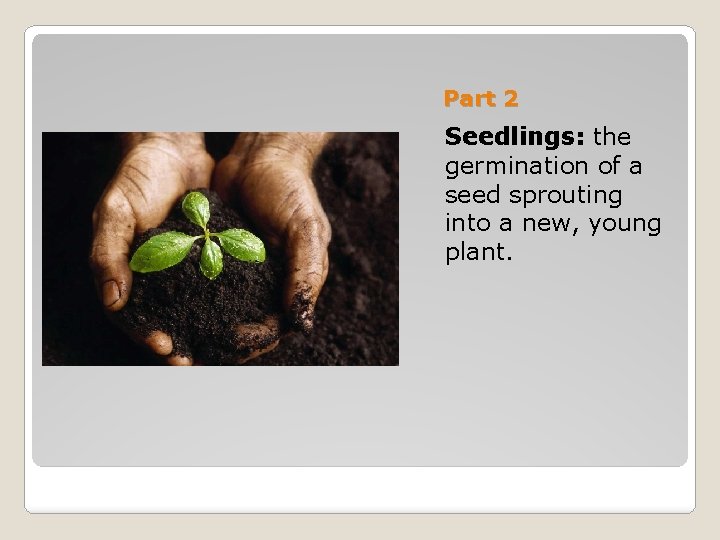 Part 2

Seedlings: the germination of a seed sprouting into a new, young plant.